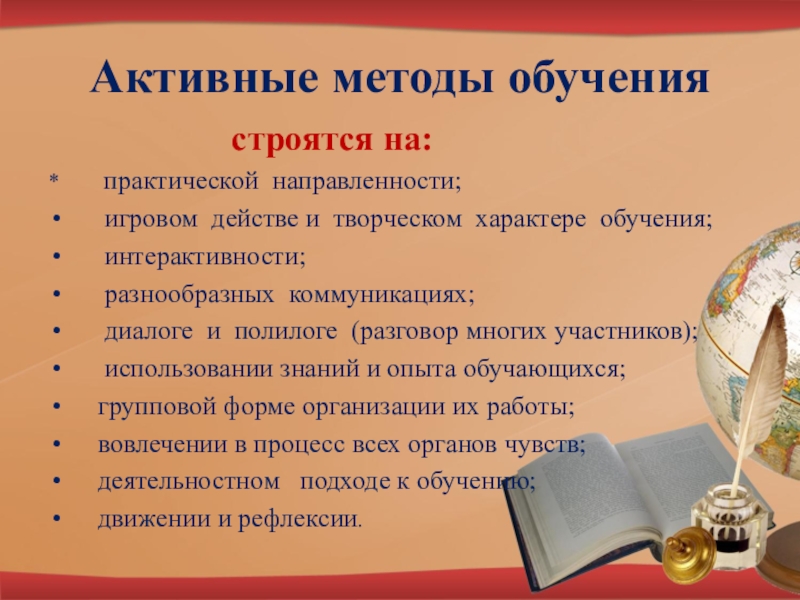 Активные методы обучения

строятся на:

* практической направленности;
• игровом действе и творческом характере обучения;
• интерактивности;
• разнообразных коммуникациях;
• диалоге и полилоге (разговор многих участников);
• использовании знаний и опыта обучающихся;
• групповой форме организации их работы;
• вовлечении в процесс всех органов чувств;
• деятельностном подходе к обучению;
• движении и рефлексии.